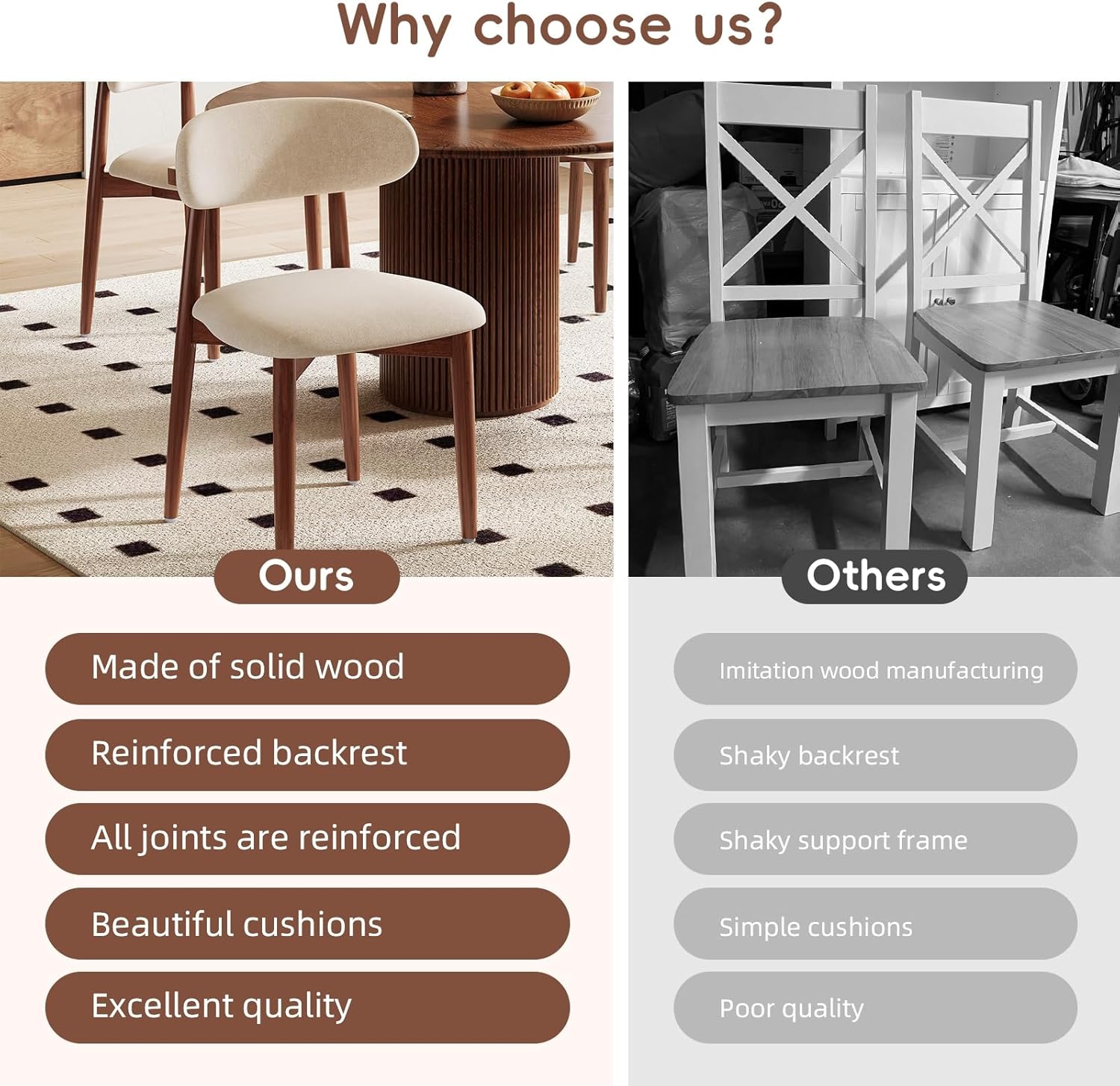 Why choose us?

Ours

Made of solid wood

Reinforced backrest

All joints are reinforced

Beautiful cushions

Excellent quality

Others

Imitation wood manufacturing

Shaky backrest

Shaky support frame

Simple cushions

Poor quality